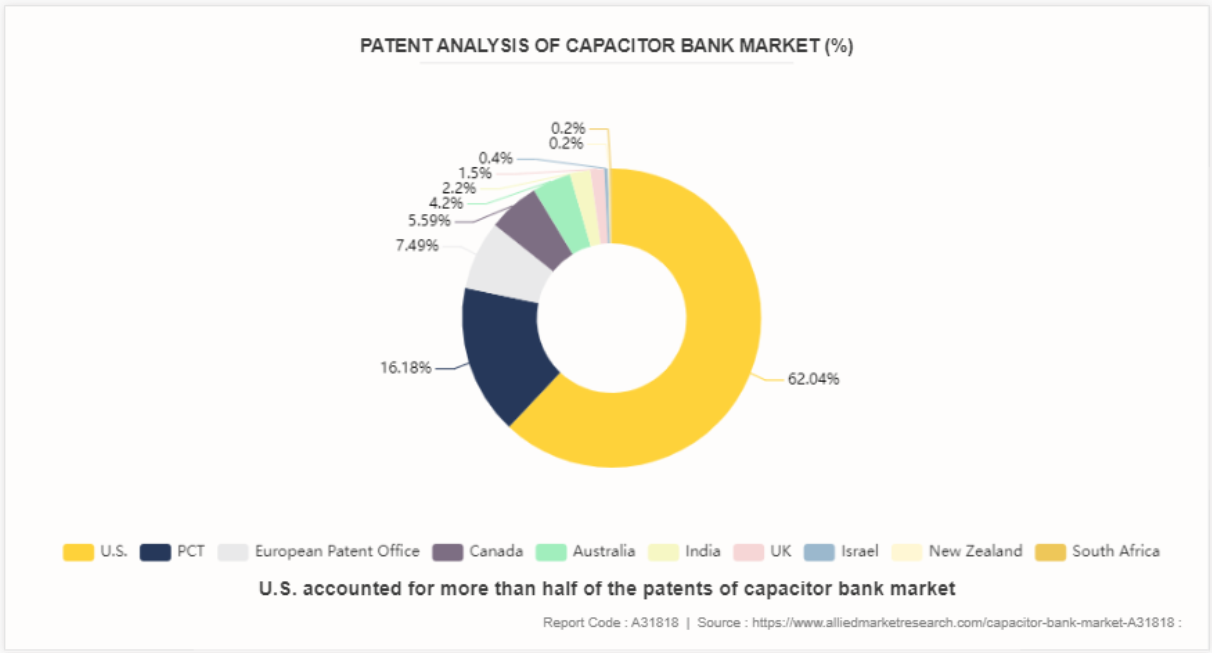 PATENT ANALYSIS OF CAPACITOR BANK MARKET (%)

0.2%
0.2%
0.4%
1.5%
2.2%
4.2%
5.59%
7.49%
16.18%
62.04%

U.S. PCT European Patent Office Canada Australia India UK Israel New Zealand South Africa

U.S. accounted for more than half of the patents of capacitor bank market

Report Code : A31818 | Source : https://www.alliedmarketresearch.com/capacitor-bank-market-A31818 :